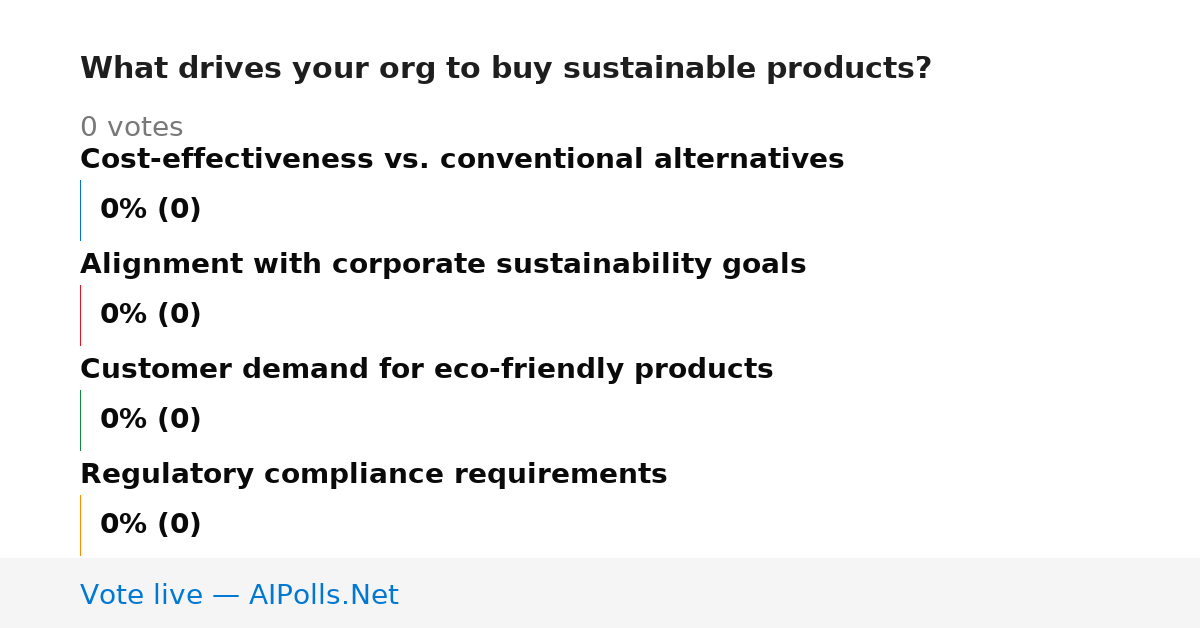 What drives your org to buy sustainable products?

0 votes

Cost-effectiveness vs. conventional alternatives

0% (0)

Alignment with corporate sustainability goals

0% (0)

Customer demand for eco-friendly products

0% (0)

Regulatory compliance requirements

0% (0)

Vote live — AIPolls.Net